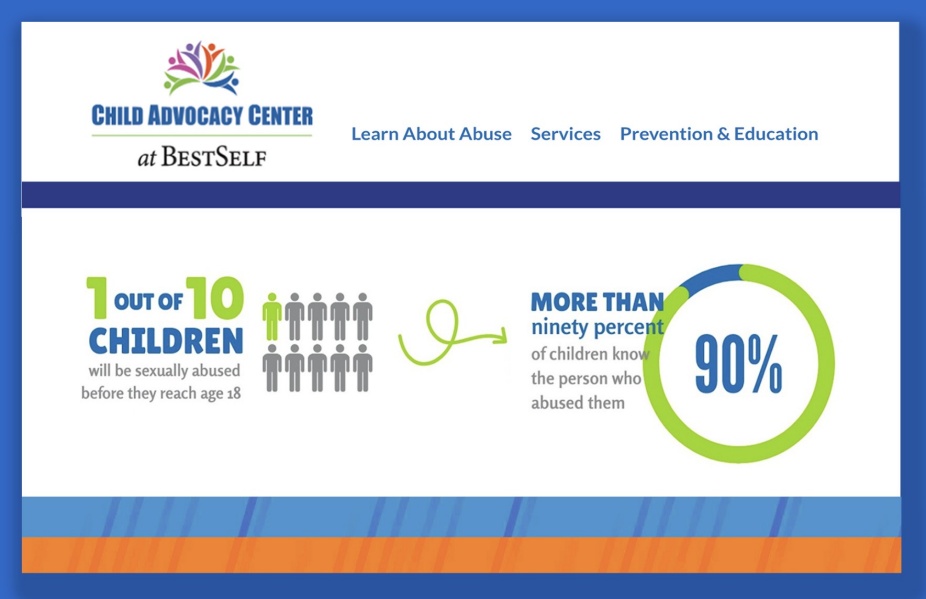 CHILD ADVOCACY CENTER
at BESTSELF

Learn About Abuse Services Prevention & Education

1 OUT OF 10 CHILDREN will be sexually abused before they reach age 18

MORE THAN ninety percent of children know the person who abused them

90%